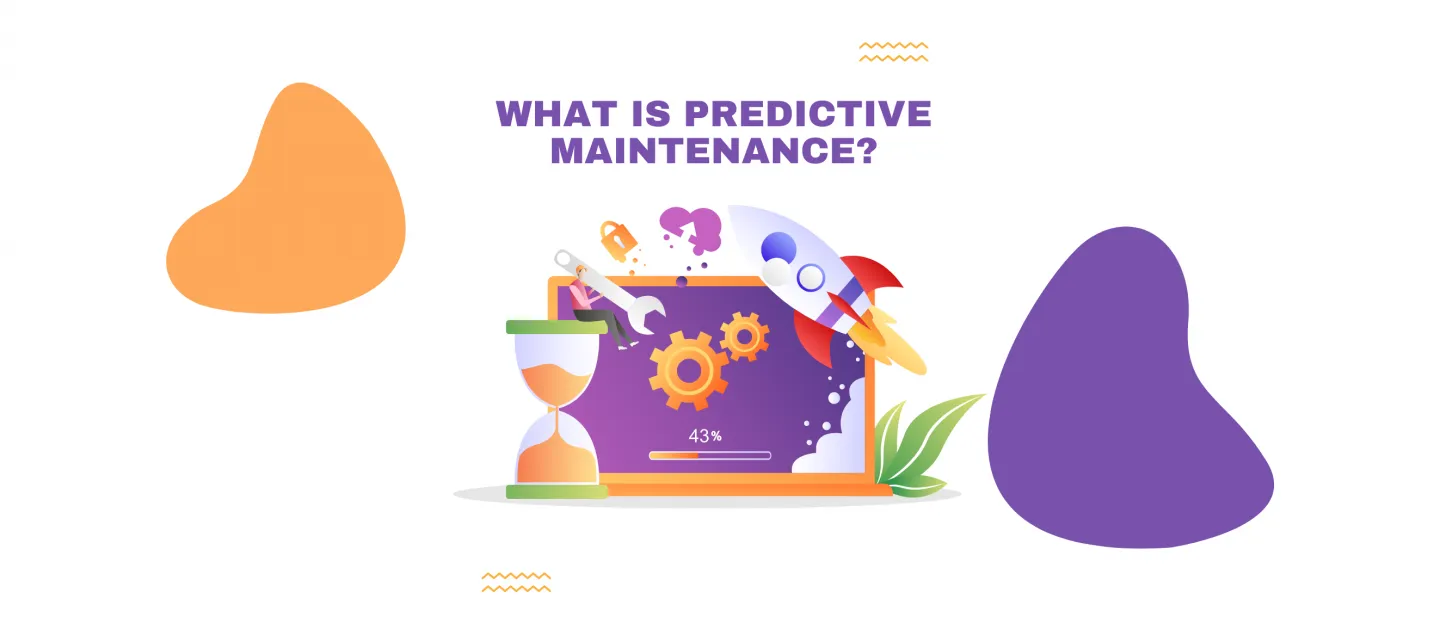 WHAT IS PREDICTIVE MAINTENANCE?

43%